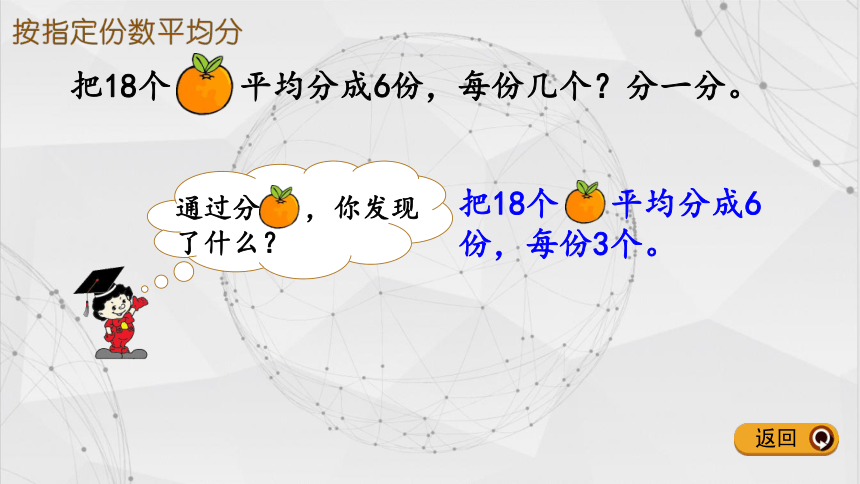 按指定份数平均分

把18个平均分成6份，每份几个？分一分。

通过分，你发现了什么？

把18个平均分成6份，每份3个。

返回